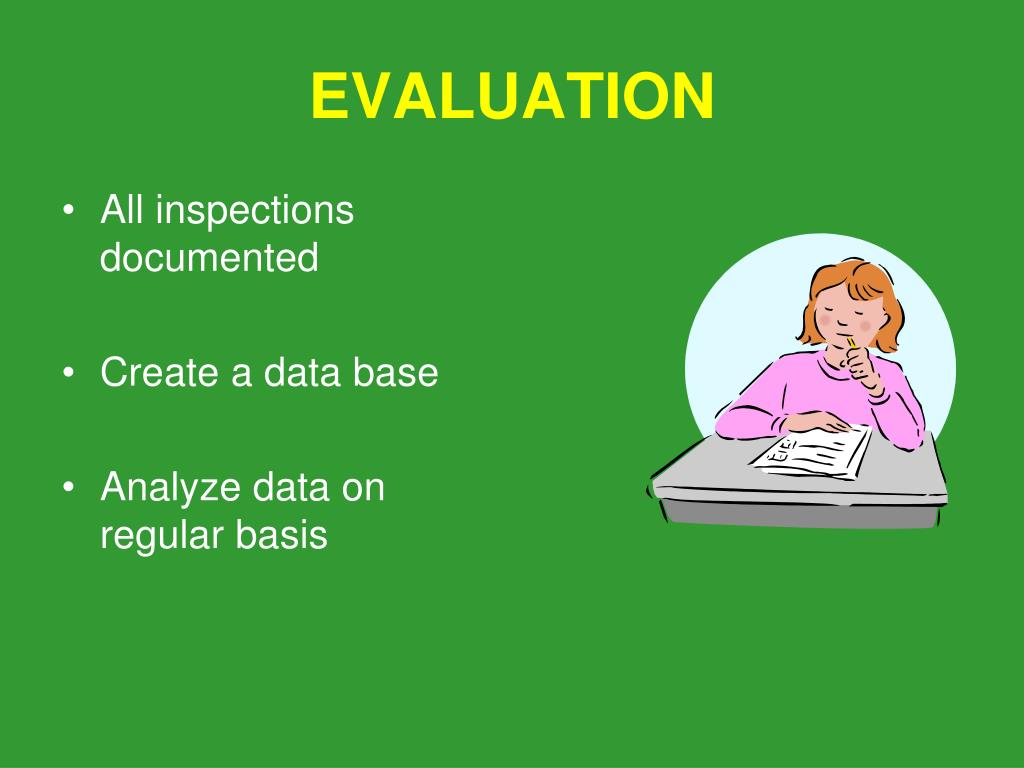 EVALUATION

• All inspections documented

• Create a data base

• Analyze data on regular basis